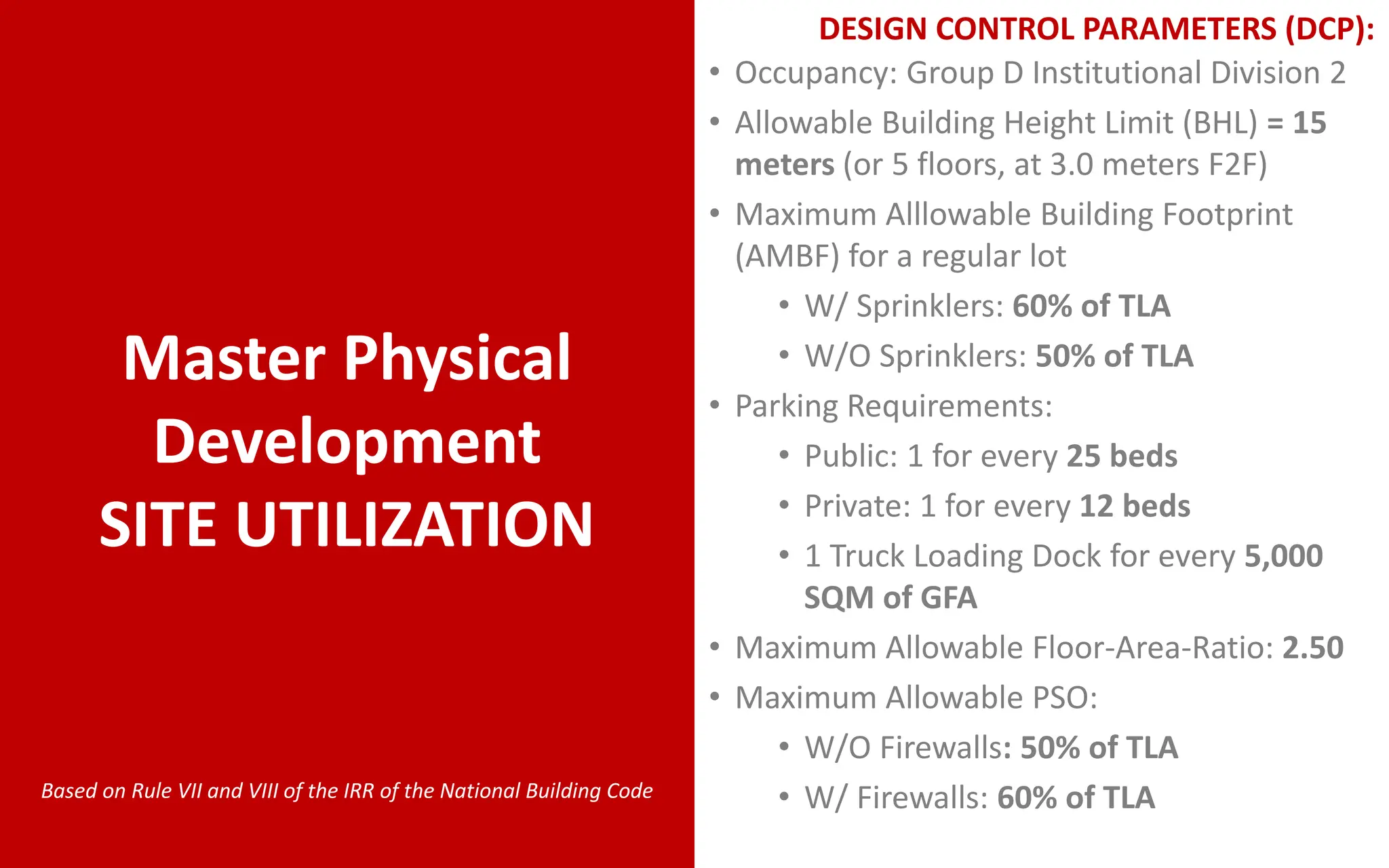 Master Physical Development
SITE UTILIZATION

Based on Rule VII and VIII of the IRR of the National Building Code

DESIGN CONTROL PARAMETERS (DCP):

• Occupancy: Group D Institutional Division 2
• Allowable Building Height Limit (BHL) = 15 meters (or 5 floors, at 3.0 meters F2F)
• Maximum Alllowable Building Footprint (AMBF) for a regular lot
  • W/ Sprinklers: 60% of TLA
  • W/O Sprinklers: 50% of TLA
• Parking Requirements:
  • Public: 1 for every 25 beds
  • Private: 1 for every 12 beds
  • 1 Truck Loading Dock for every 5,000 SQM of GFA
• Maximum Allowable Floor-Area-Ratio: 2.50
• Maximum Allowable PSO:
  • W/O Firewalls: 50% of TLA
  • W/ Firewalls: 60% of TLA